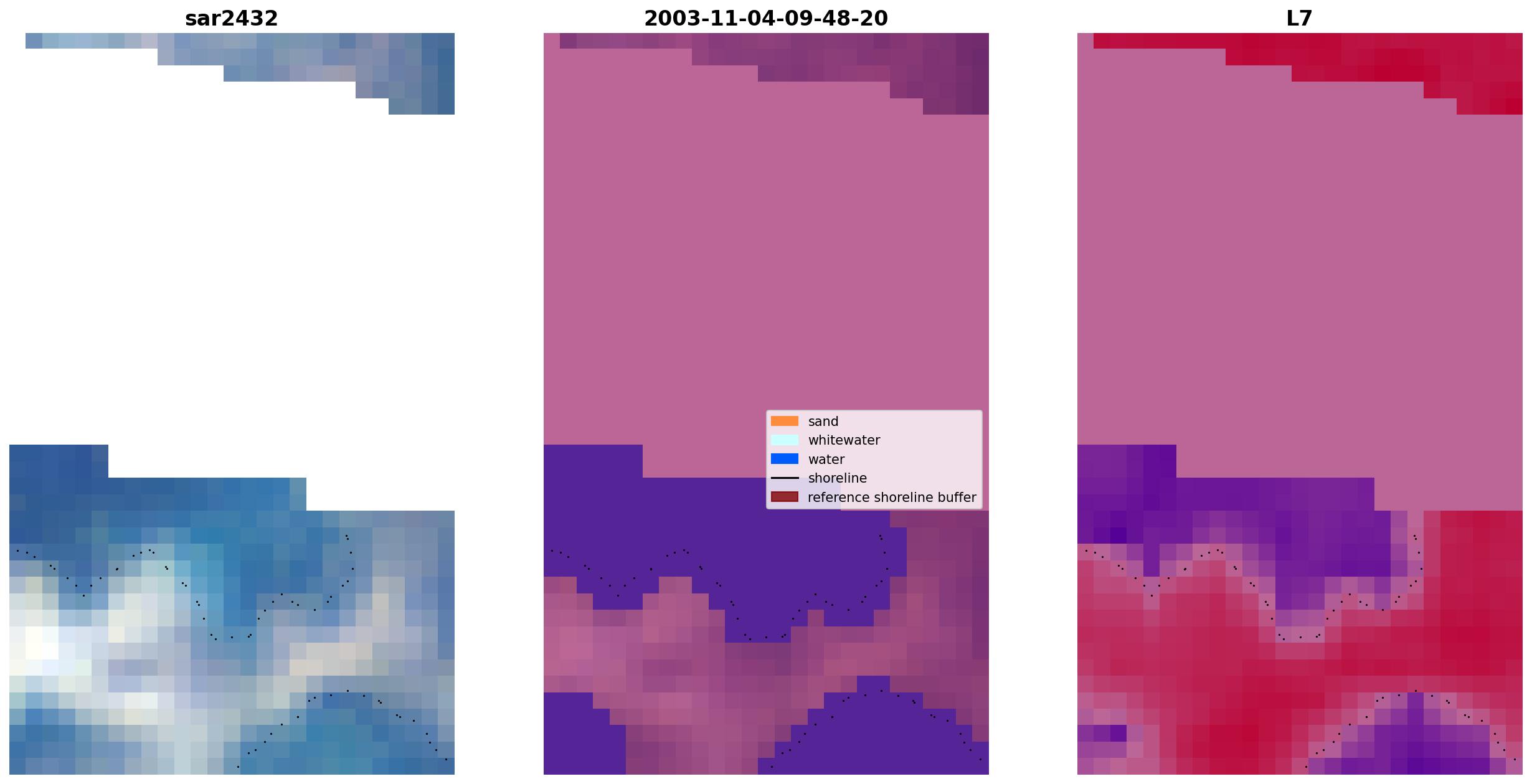 sar2432

2003-11-04-09-48-20

L7

sand
whitewater
water
shoreline
reference shoreline buffer